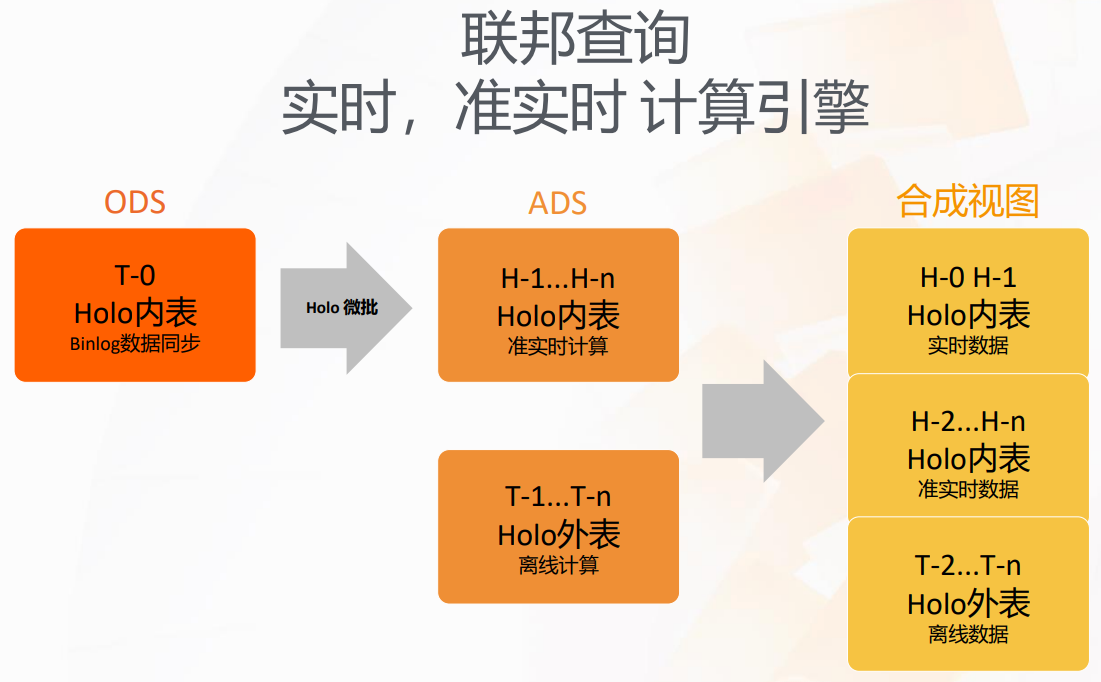 联邦查询
实时，准实时 计算引擎

ODS

T-0
Holo内表
Binlog数据同步

Holo 微批

ADS

H-1...H-n
Holo内表
准实时计算

T-1...T-n
Holo外表
离线计算

合成视图

H-0 H-1
Holo内表
实时数据

H-2...H-n
Holo内表
准实时数据

T-2...T-n
Holo外表
离线数据